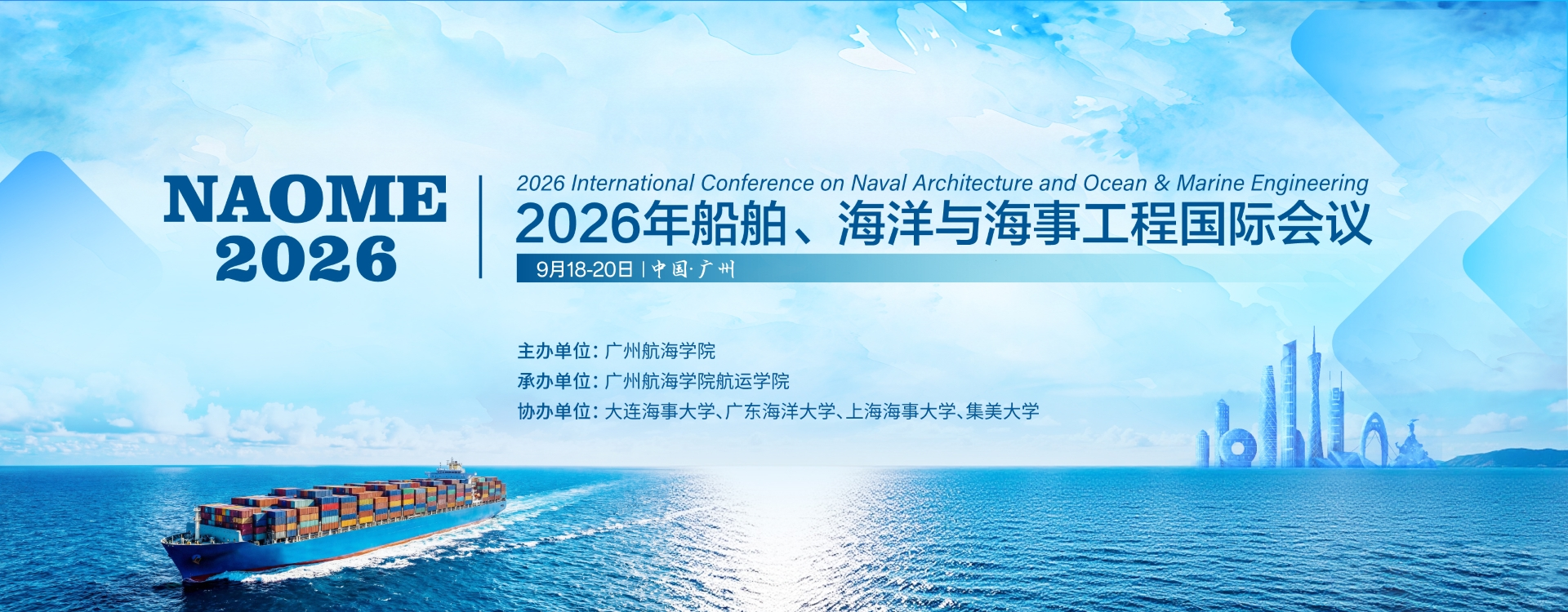 NAOME 2026

2026 International Conference on Naval Architecture and Ocean & Marine Engineering
2026年船舶、海洋与海事工程国际会议
9月18-20日 | 中国·广州

主办单位：广州航海学院
承办单位：广州航海学院航运学院
协办单位：大连海事大学、广东海洋大学、上海海事大学、集美大学